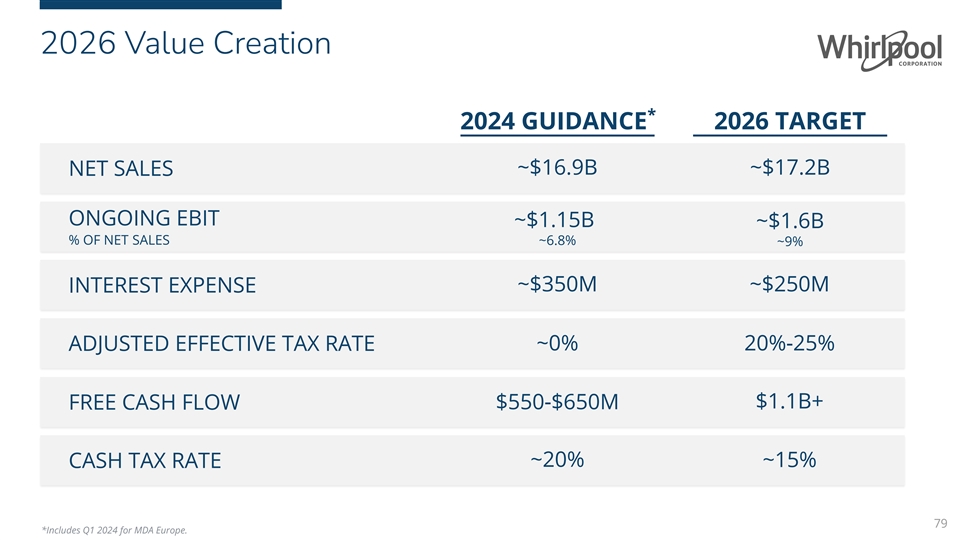 2026 Value Creation

Whirlpool CORPORATION

| | 2024 GUIDANCE* | 2026 TARGET |
|---|---|---|
| NET SALES | ~\$16.9B | ~\$17.2B |
| ONGOING EBIT % OF NET SALES | ~\$1.15B ~6.8% | ~\$1.6B ~9% |
| INTEREST EXPENSE | ~\$350M | ~\$250M |
| ADJUSTED EFFECTIVE TAX RATE | ~0% | 20%-25% |
| FREE CASH FLOW | \$550-\$650M | \$1.1B+ |
| CASH TAX RATE | ~20% | ~15% |

*Includes Q1 2024 for MDA Europe.

79